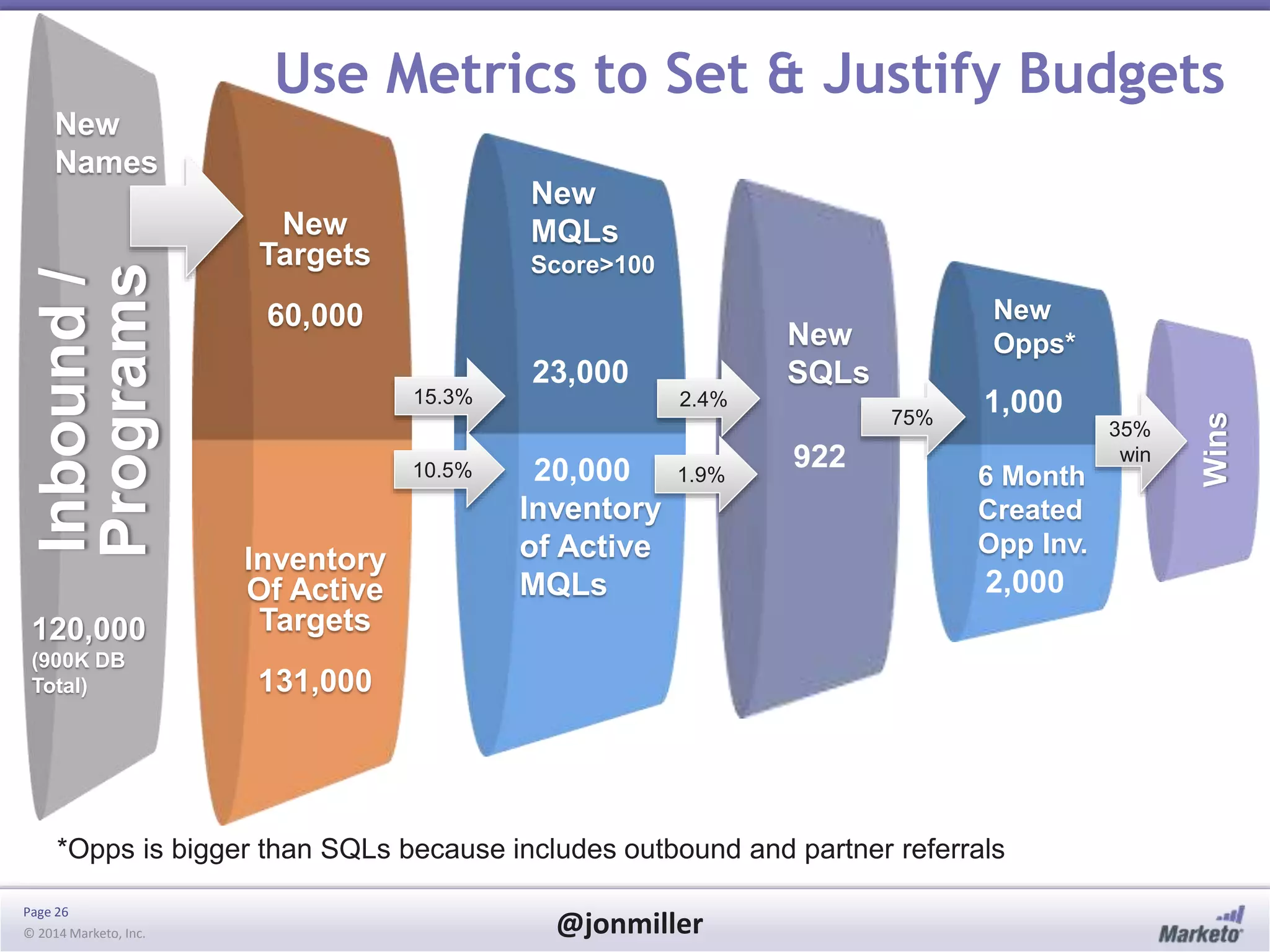 Use Metrics to Set & Justify Budgets

New Names

Inbound / Programs

120,000
(900K DB Total)

New Targets

60,000

Inventory Of Active Targets

131,000

15.3%

10.5%

New MQLs
Score>100

23,000

20,000
Inventory of Active MQLs

2.4%

1.9%

New SQLs

922

75%

New Opps*

1,000

6 Month Created Opp Inv.
2,000

35% win

Wins

*Opps is bigger than SQLs because includes outbound and partner referrals

Page 26
© 2014 Marketo, Inc.

@jonmiller

Marketo